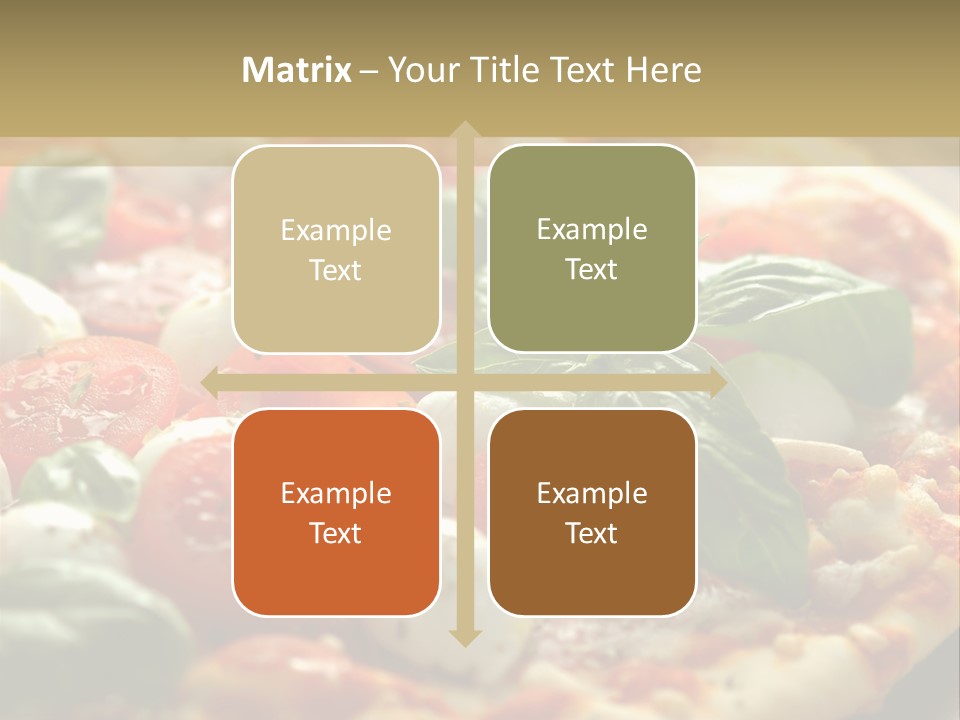 Matrix – Your Title Text Here

Example Text

Example Text

Example Text

Example Text